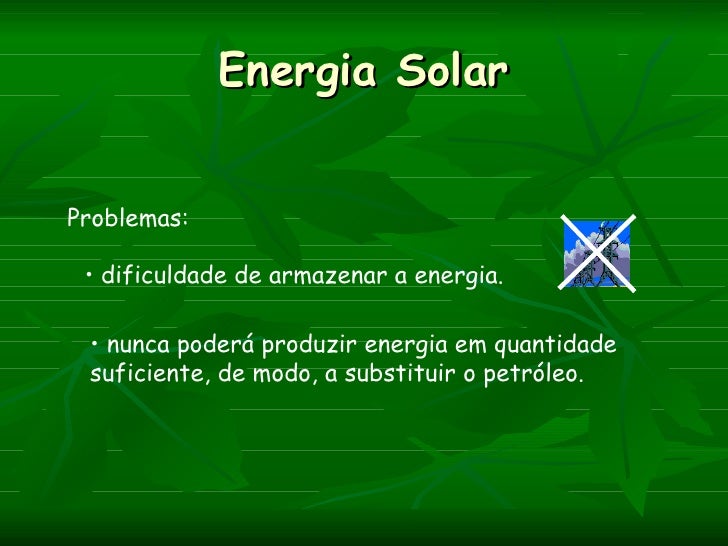 Energia Solar

Problemas:

• dificuldade de armazenar a energia.

• nunca poderá produzir energia em quantidade suficiente, de modo, a substituir o petróleo.